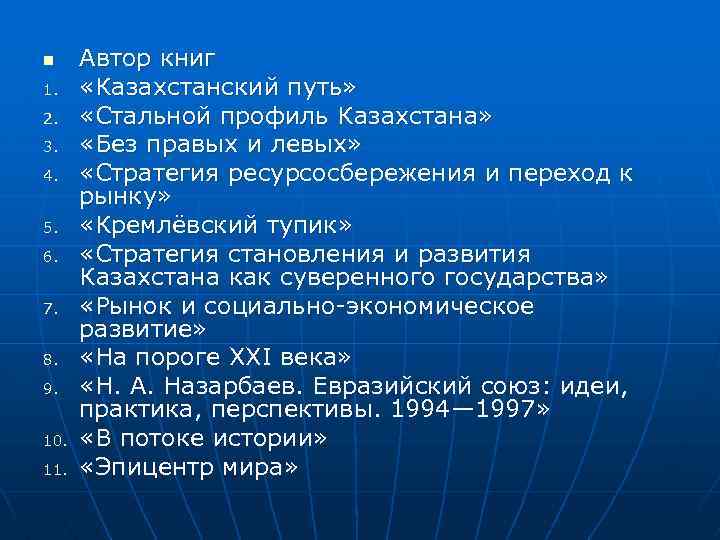 Автор книг

1. «Казахстанский путь»
2. «Стальной профиль Казахстана»
3. «Без правых и левых»
4. «Стратегия ресурсосбережения и переход к рынку»
5. «Кремлёвский тупик»
6. «Стратегия становления и развития Казахстана как суверенного государства»
7. «Рынок и социально-экономическое развитие»
8. «На пороге XXI века»
9. «Н. А. Назарбаев. Евразийский союз: идеи, практика, перспективы. 1994—1997»
10. «В потоке истории»
11. «Эпицентр мира»